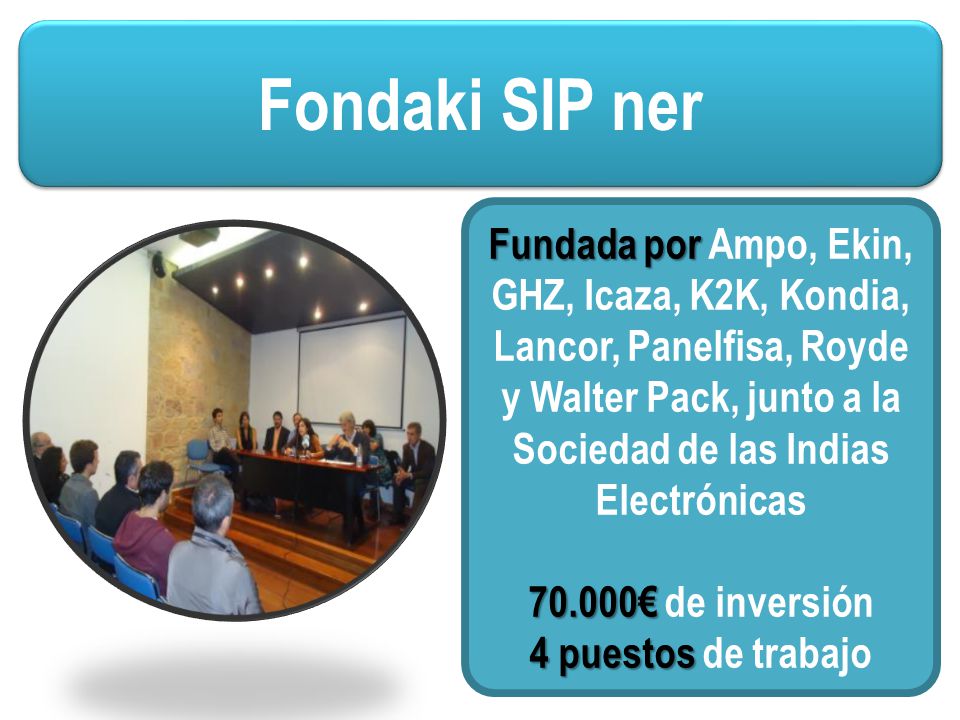 Fondaki SIP ner

Fundada por Ampo, Ekin, GHZ, Icaza, K2K, Kondia, Lancor, Panelfisa, Royde y Walter Pack, junto a la Sociedad de las Indias Electrónicas

70.000€ de inversión
4 puestos de trabajo